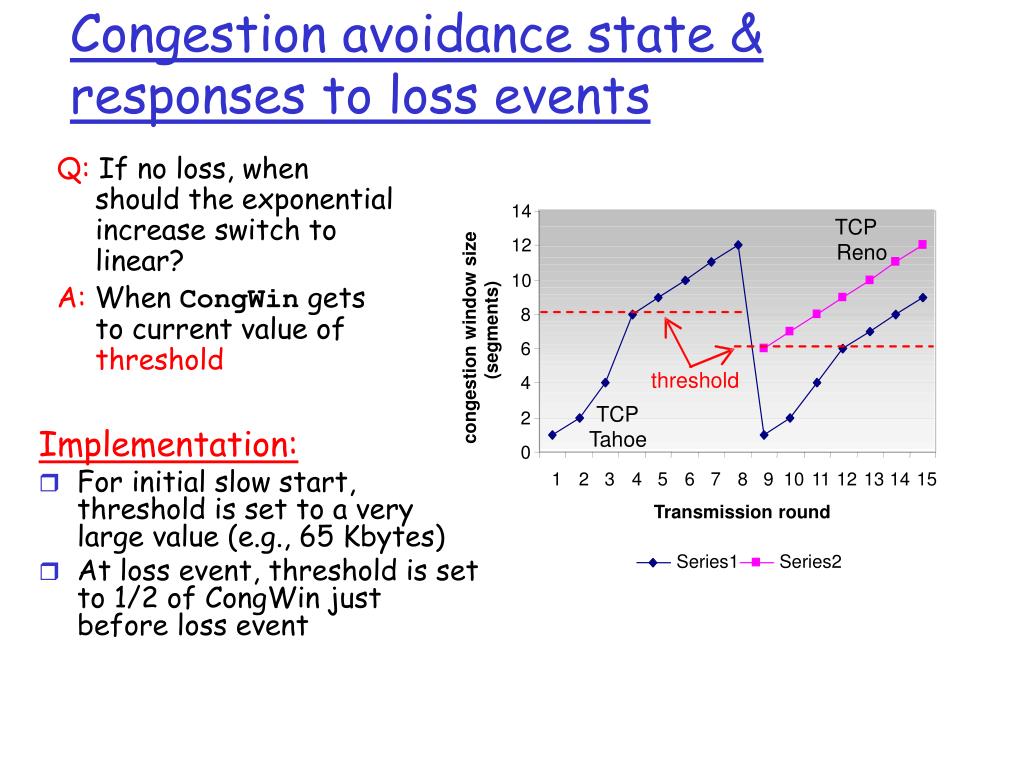 Congestion avoidance state & responses to loss events

Q: If no loss, when should the exponential increase switch to linear?
A: When CongWin gets to current value of threshold

Implementation:
❒ For initial slow start, threshold is set to a very large value (e.g., 65 Kbytes)
❒ At loss event, threshold is set to 1/2 of CongWin just before loss event

congestion window size (segments)
14
12
10
8
6
4
2
0
TCP Reno
threshold
TCP Tahoe
1 2 3 4 5 6 7 8 9 10 11 12 13 14 15
Transmission round
Series1 Series2